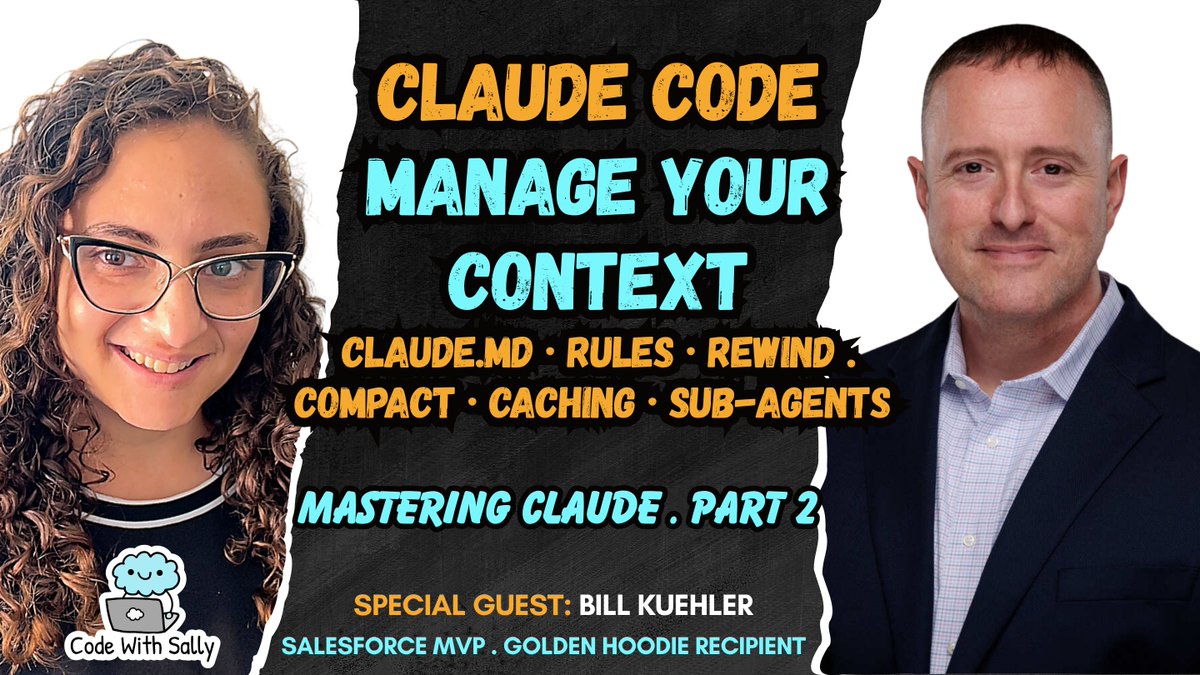 CLAUDE CODE
MANAGE YOUR CONTEXT

CLAUDE.MD · RULES · REWIND . COMPACT · CACHING · SUB-AGENTS

MASTERING CLAUDE . PART 2

SPECIAL GUEST: BILL KUEHLER
SALESFORCE MVP . GOLDEN HOODIE RECIPIENT

Code With Sally